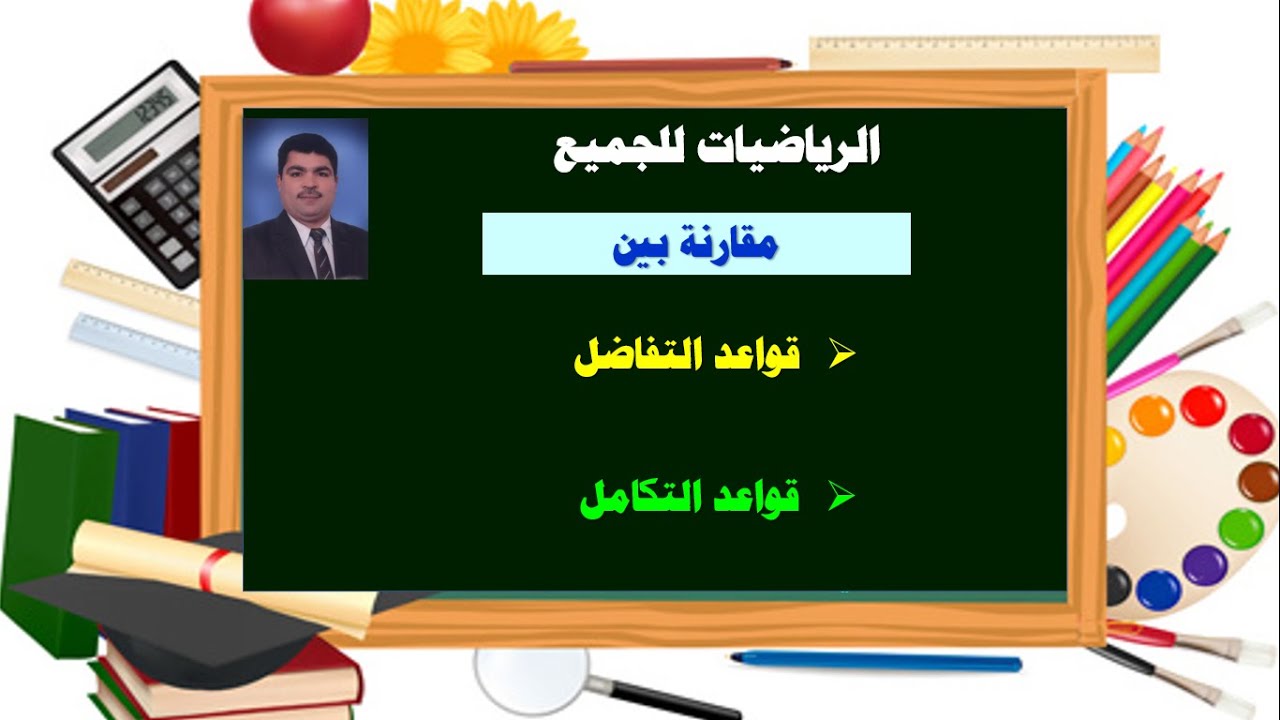 الرياضيات للجميع

مقارنة بين

➢ قواعد التفاضل

➢ قواعد التكامل